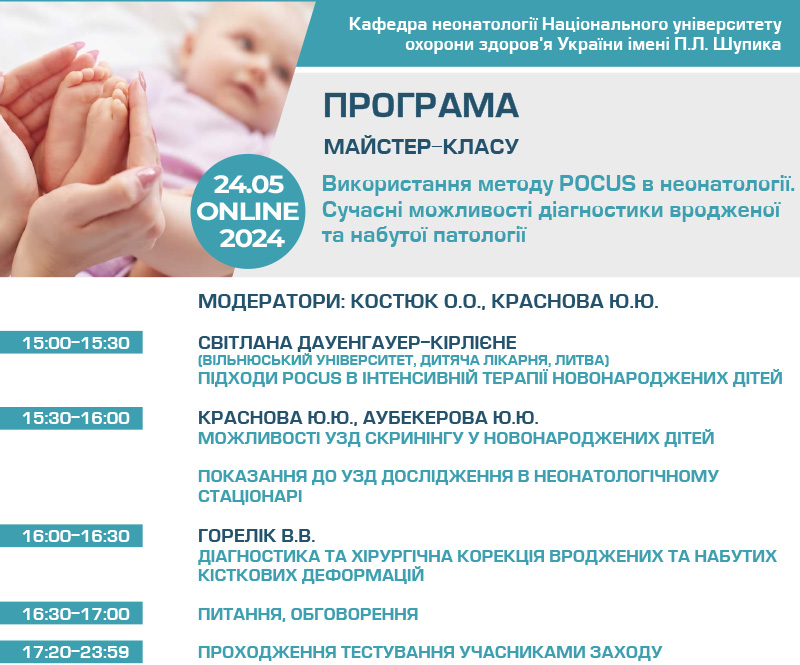 Кафедра неонатології Національного університету охорони здоров'я України імені П.Л. Шупика

ПРОГРАМА

МАЙСТЕР-КЛАСУ

24.05
ONLINE
2024

Використання методу POCUS в неонатології. Сучасні можливості діагностики вродженої та набутої патології

МОДЕРАТОРИ: КОСТЮК О.О., КРАСНОВА Ю.Ю.

15:00-15:30

СВІТЛАНА ДАУЕНГАУЕР-КІРЛІЄНЕ
(ВІЛЬНЮСЬКИЙ УНІВЕРСИТЕТ, ДИТЯЧА ЛІКАРНЯ, ЛИТВА)
ПІДХОДИ POCUS В ІНТЕНСИВНІЙ ТЕРАПІЇ НОВОНАРОДЖЕНИХ ДІТЕЙ

15:30-16:00

КРАСНОВА Ю.Ю., АУБЕКЕРОВА Ю.Ю.
МОЖЛИВОСТІ УЗД СКРИНІНГУ У НОВОНАРОДЖЕНИХ ДІТЕЙ

ПОКАЗАННЯ ДО УЗД ДОСЛІДЖЕННЯ В НЕОНАТОЛОГІЧНОМУ СТАЦІОНАРІ

16:00-16:30

ГОРЕЛІК В.В.
ДІАГНОСТИКА ТА ХІРУРГІЧНА КОРЕКЦІЯ ВРОДЖЕНИХ ТА НАБУТИХ КІСТКОВИХ ДЕФОРМАЦІЙ

16:30-17:00

ПИТАННЯ, ОБГОВОРЕННЯ

17:20-23:59

ПРОХОДЖЕННЯ ТЕСТУВАННЯ УЧАСНИКАМИ ЗАХОДУ